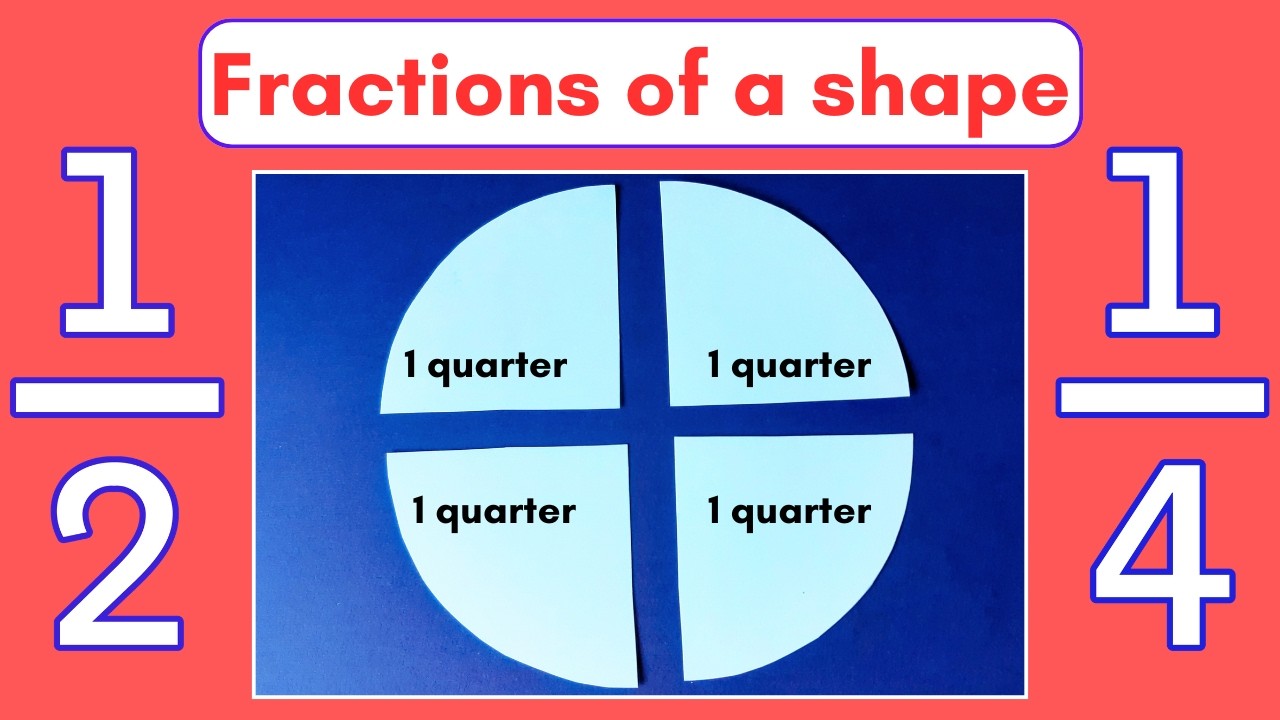 Fractions of a shape

$\frac{1}{2}$

1 quarter

1 quarter

1 quarter

1 quarter

$\frac{1}{4}$